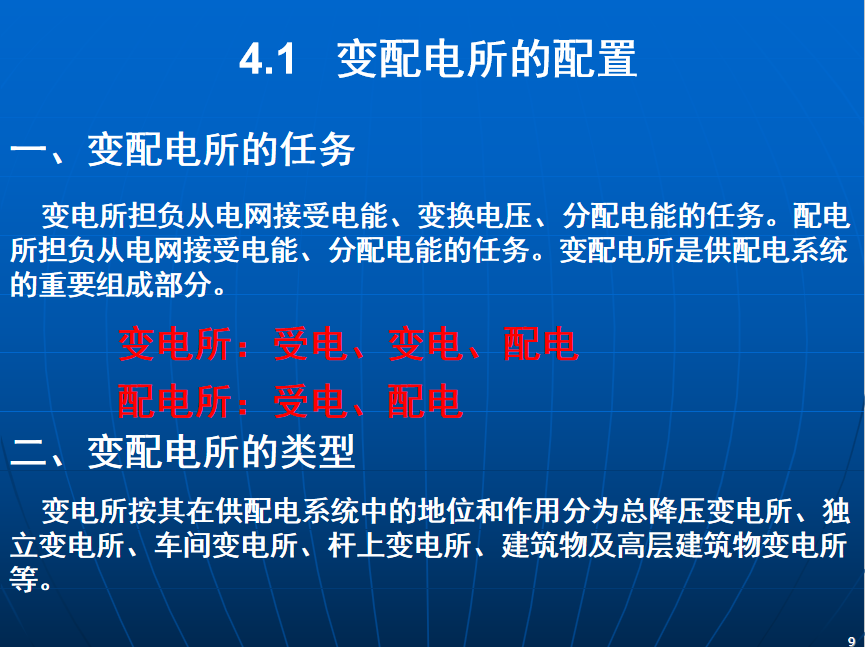 4.1 变配电所的配置

一、变配电所的任务

变电所担负从电网接受电能、变换电压、分配电能的任务。配电所担负从电网接受电能、分配电能的任务。变配电所是供配电系统的重要组成部分。

变电所：受电、变电、配电

配电所：受电、配电

二、变配电所的类型

变电所按其在供配电系统中的地位和作用分为总降压变电所、独立变电所、车间变电所、杆上变电所、建筑物及高层建筑物变电所等。

9